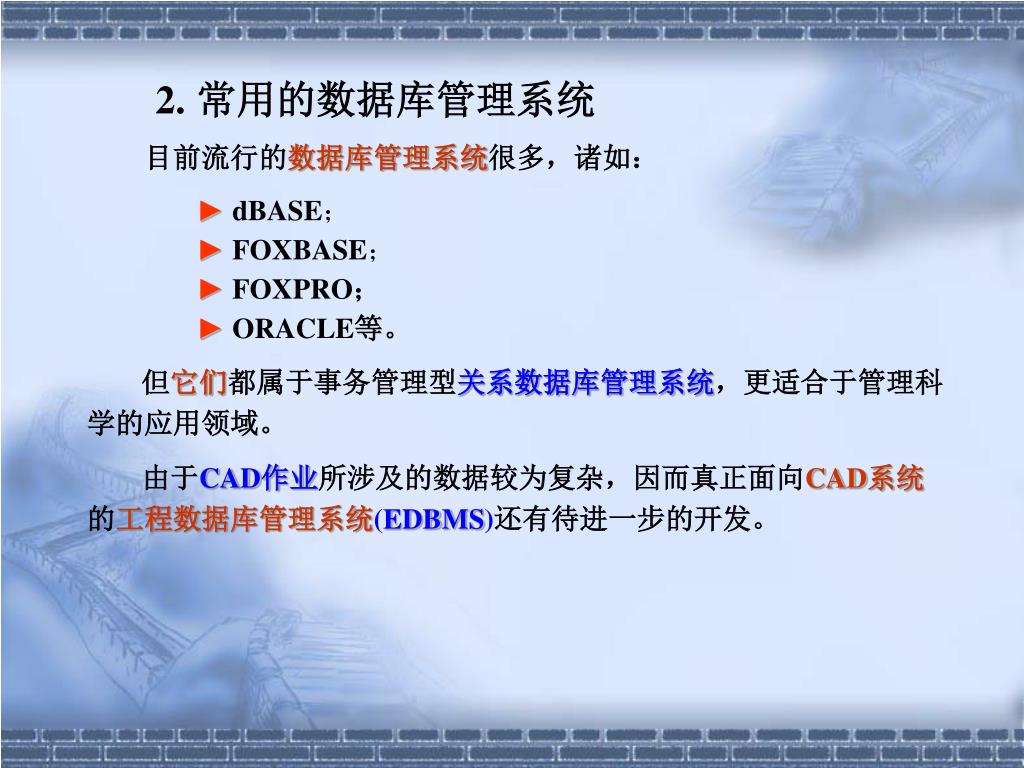 2. 常用的数据库管理系统

目前流行的数据库管理系统很多，诸如：

► dBASE；
► FOXBASE；
► FOXPRO；
► ORACLE等。

但它们都属于事务管理型关系数据库管理系统，更适合于管理科学的应用领域。

由于CAD作业所涉及的数据较为复杂，因而真正面向CAD系统的工程数据库管理系统(EDBMS)还有待进一步的开发。